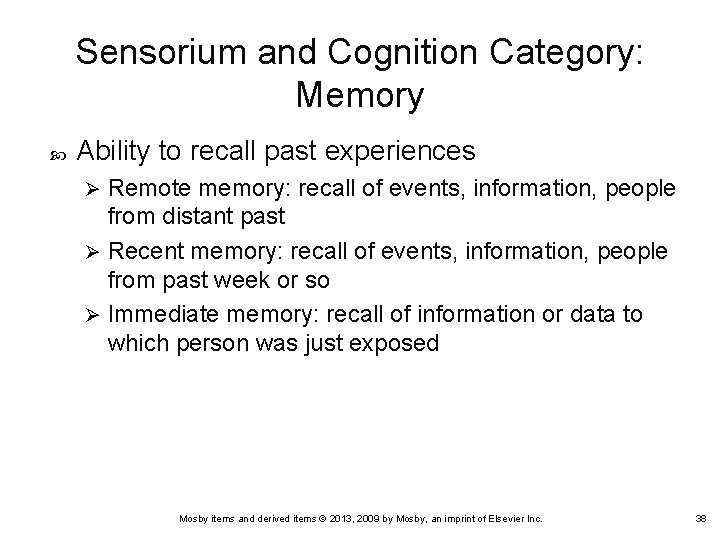 Sensorium and Cognition Category: Memory

Ability to recall past experiences

Remote memory: recall of events, information, people from distant past

Recent memory: recall of events, information, people from past week or so

Immediate memory: recall of information or data to which person was just exposed

Mosby items and derived items © 2013, 2009 by Mosby, an imprint of Elsevier Inc.

38